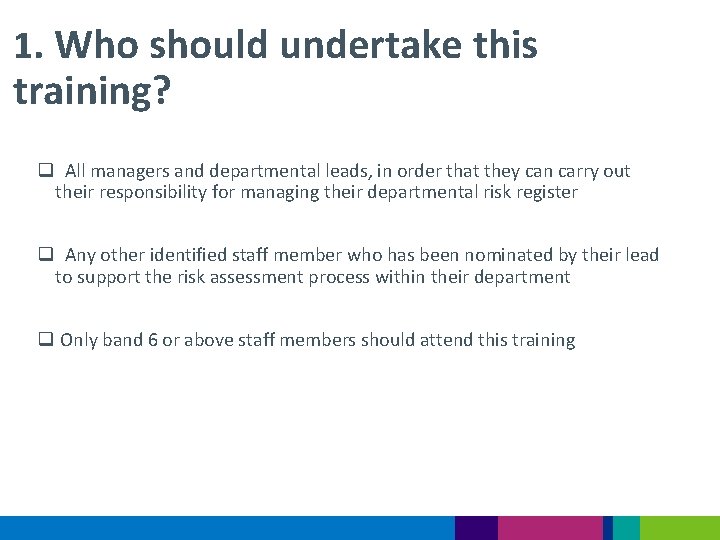 1. Who should undertake this training?

❑ All managers and departmental leads, in order that they can carry out their responsibility for managing their departmental risk register

❑ Any other identified staff member who has been nominated by their lead to support the risk assessment process within their department

❑ Only band 6 or above staff members should attend this training